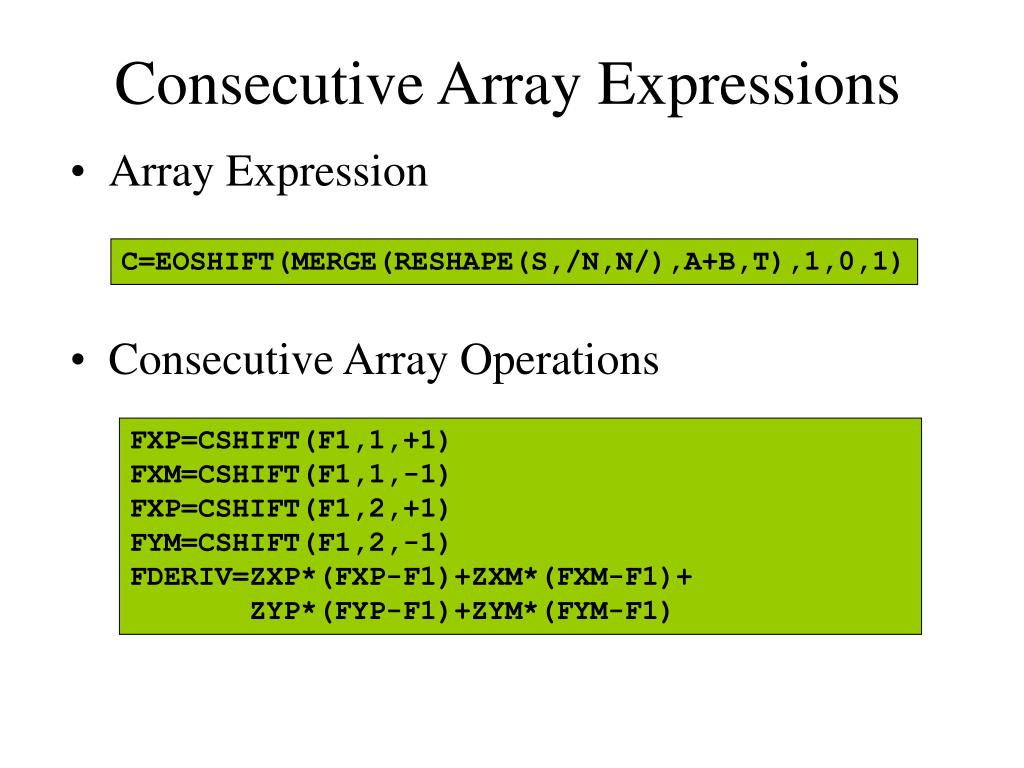 Consecutive Array Expressions

• Array Expression

C=EOSHIFT(MERGE(RESHAPE(S,/N,N/),A+B,T),1,0,1)

• Consecutive Array Operations

FXP=CSHIFT(F1,1,+1)
FXM=CSHIFT(F1,1,-1)
FXP=CSHIFT(F1,2,+1)
FYM=CSHIFT(F1,2,-1)
FDERIV=ZXP*(FXP-F1)+ZXM*(FXM-F1)+
        ZYP*(FYP-F1)+ZYM*(FYM-F1)